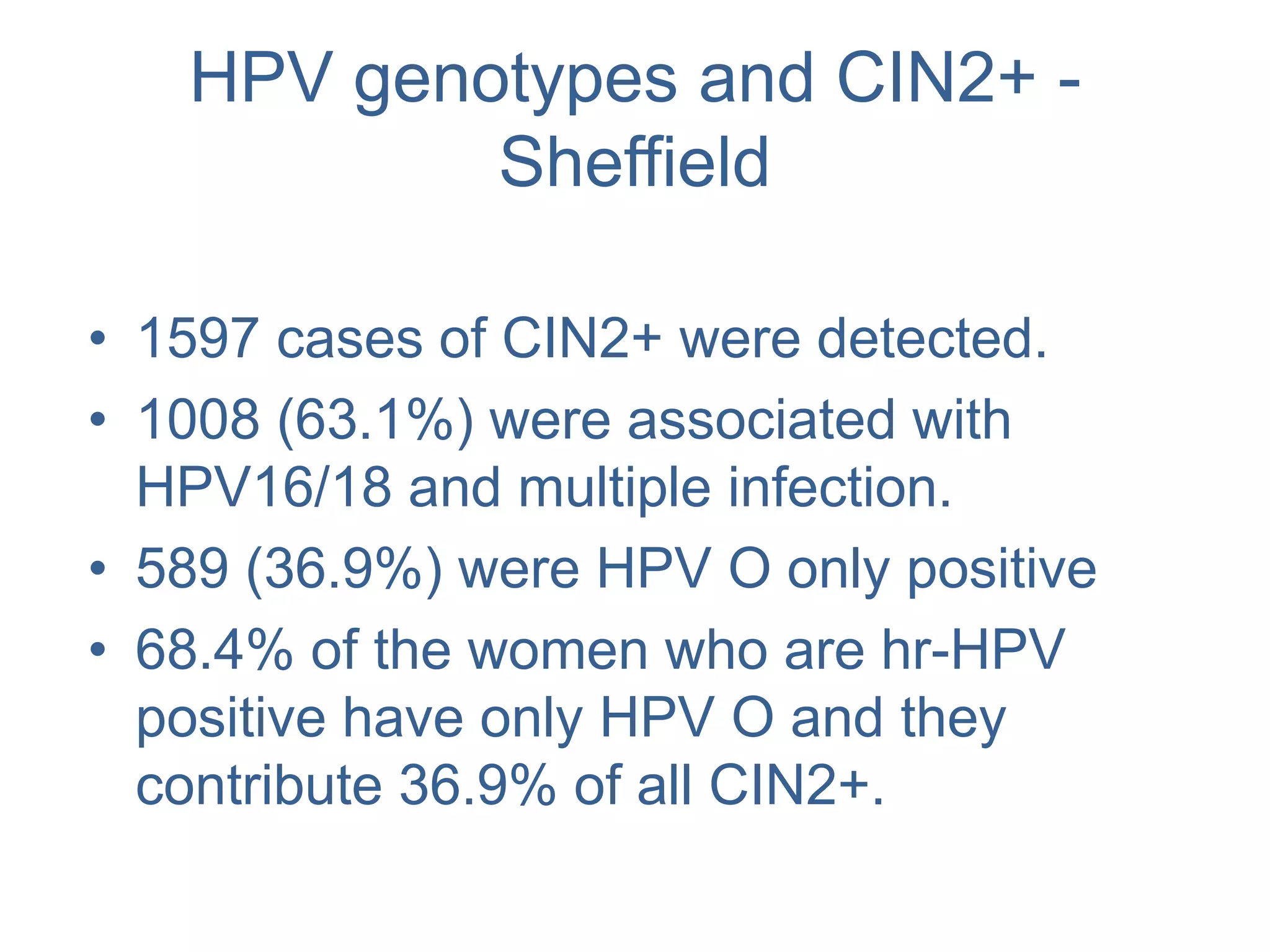 HPV genotypes and CIN2+ - Sheffield

• 1597 cases of CIN2+ were detected.
• 1008 (63.1%) were associated with HPV16/18 and multiple infection.
• 589 (36.9%) were HPV O only positive
• 68.4% of the women who are hr-HPV positive have only HPV O and they contribute 36.9% of all CIN2+.